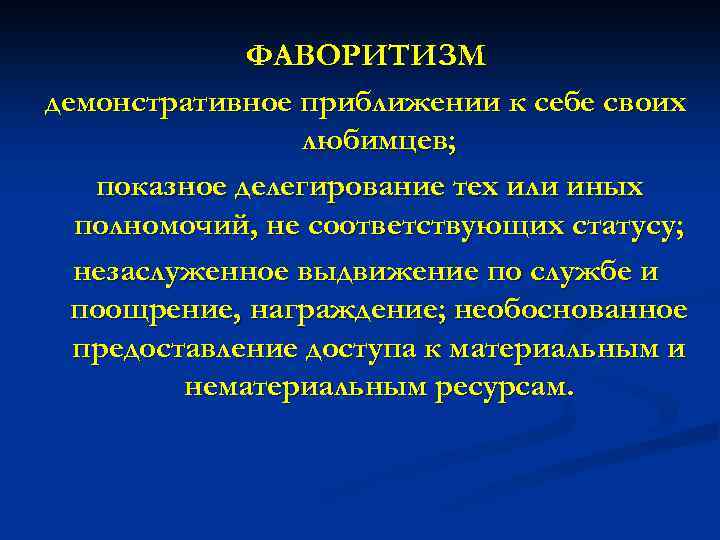 ФАВОРИТИЗМ

демонстративное приближении к себе своих любимцев;

показное делегирование тех или иных полномочий, не соответствующих статусу;

незаслуженное выдвижение по службе и поощрение, награждение; необоснованное предоставление доступа к материальным и нематериальным ресурсам.